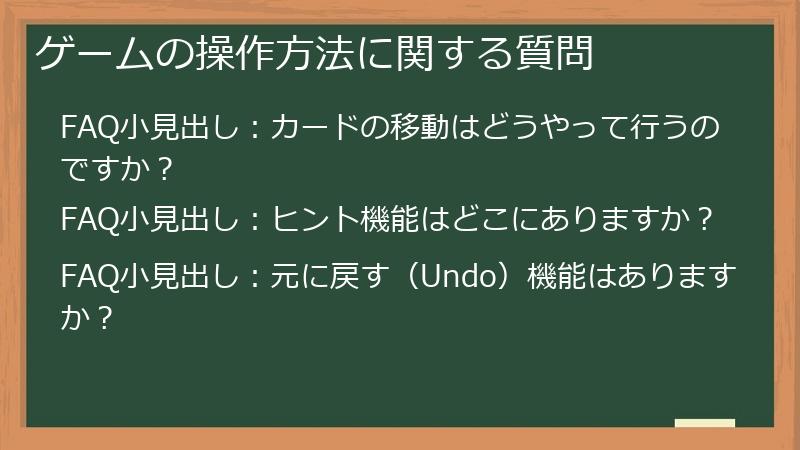 ゲームの操作方法に関する質問

FAQ小見出し：カードの移動はどうやって行うのですか？

FAQ小見出し：ヒント機能はどこにありますか？

FAQ小見出し：元に戻す（Undo）機能はありますか？